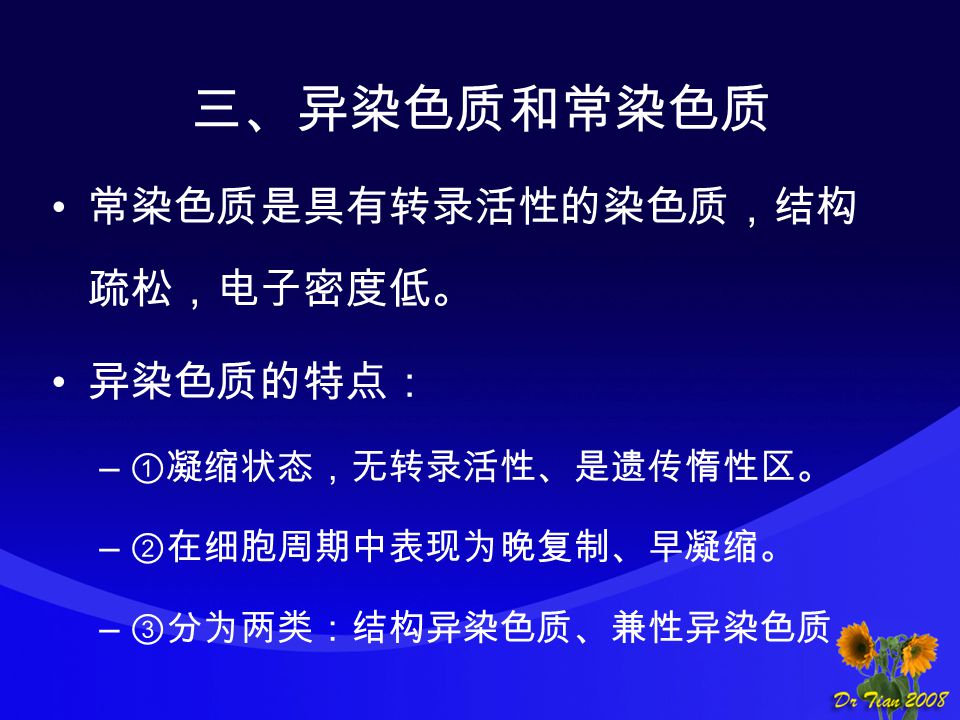 三、异染色质和常染色质

• 常染色质是具有转录活性的染色质，结构疏松，电子密度低。

• 异染色质的特点：

– ①凝缩状态，无转录活性、是遗传惰性区。

– ②在细胞周期中表现为晚复制、早凝缩。

– ③分为两类：结构异染色质、兼性异染色质

Dr Tian 2008